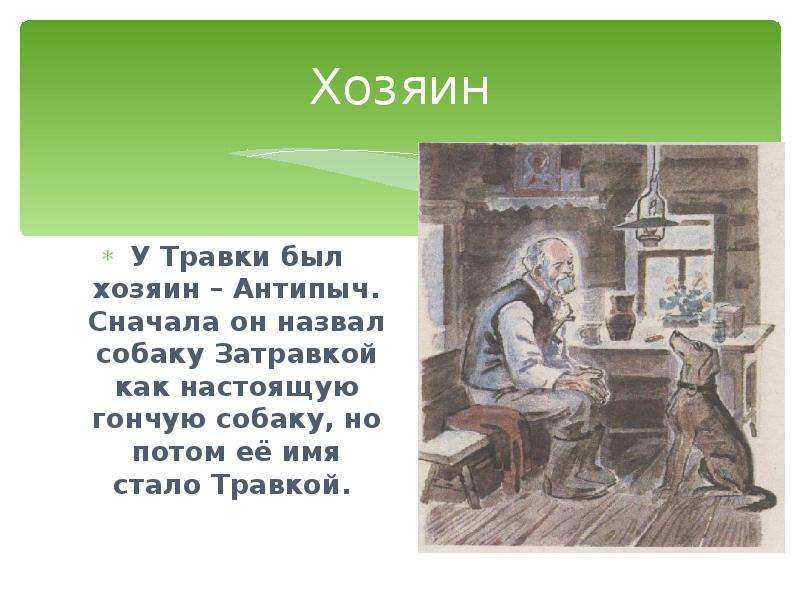 Хозяин

У Травки был хозяин – Антипыч. Сначала он назвал собаку Затравкой как настоящую гончую собаку, но потом её имя стало Травкой.